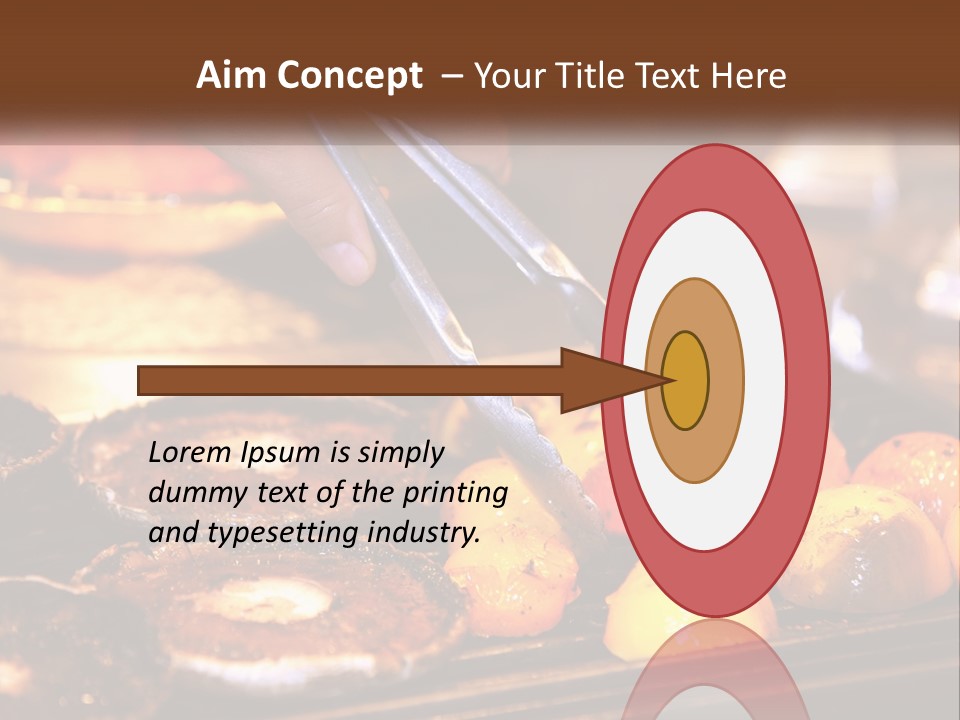 Aim Concept – Your Title Text Here

Lorem Ipsum is simply dummy text of the printing and typesetting industry.